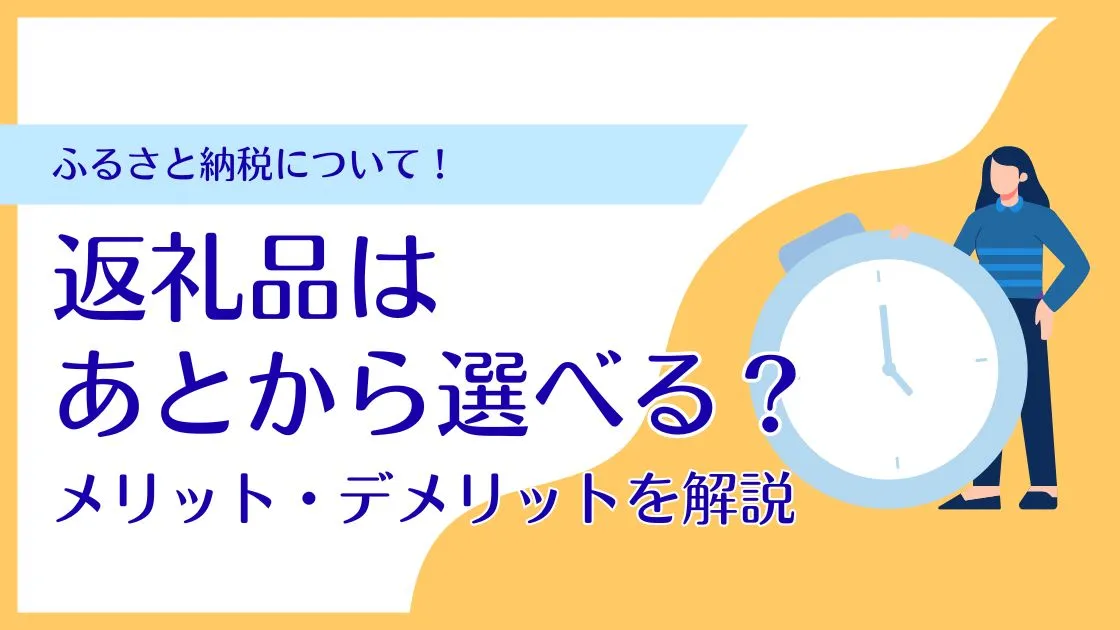 ふるさと納税について！

返礼品は
あとから選べる？

メリット・デメリットを解説